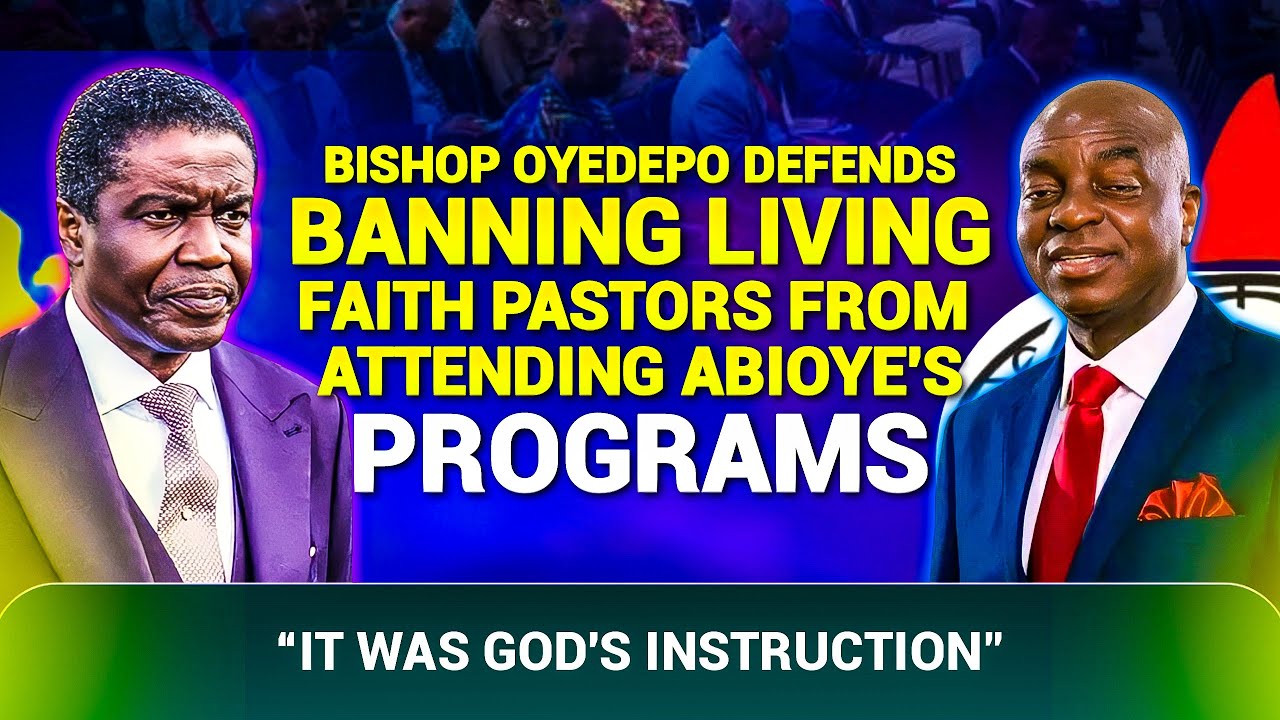 BISHOP OYEDEPO DEFENDS BANNING LIVING FAITH PASTORS FROM ATTENDING ABIOYE'S PROGRAMS

"IT WAS GOD'S INSTRUCTION"